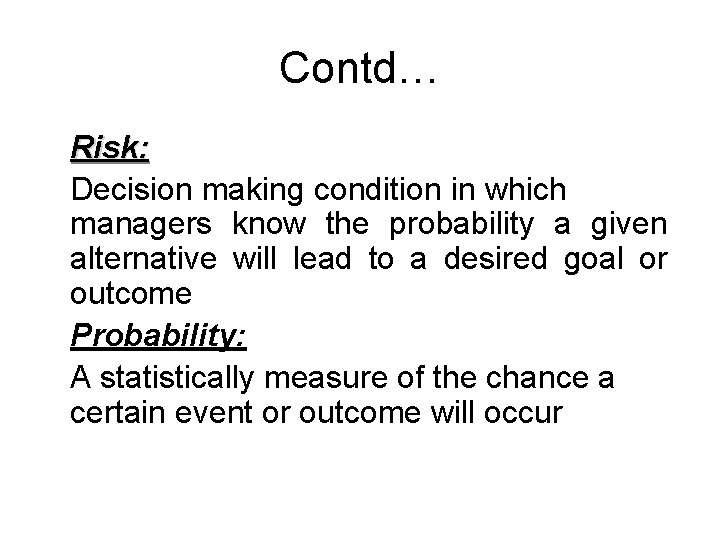 Contd…

Risk:

Decision making condition in which managers know the probability a given alternative will lead to a desired goal or outcome

Probability:

A statistically measure of the chance a certain event or outcome will occur